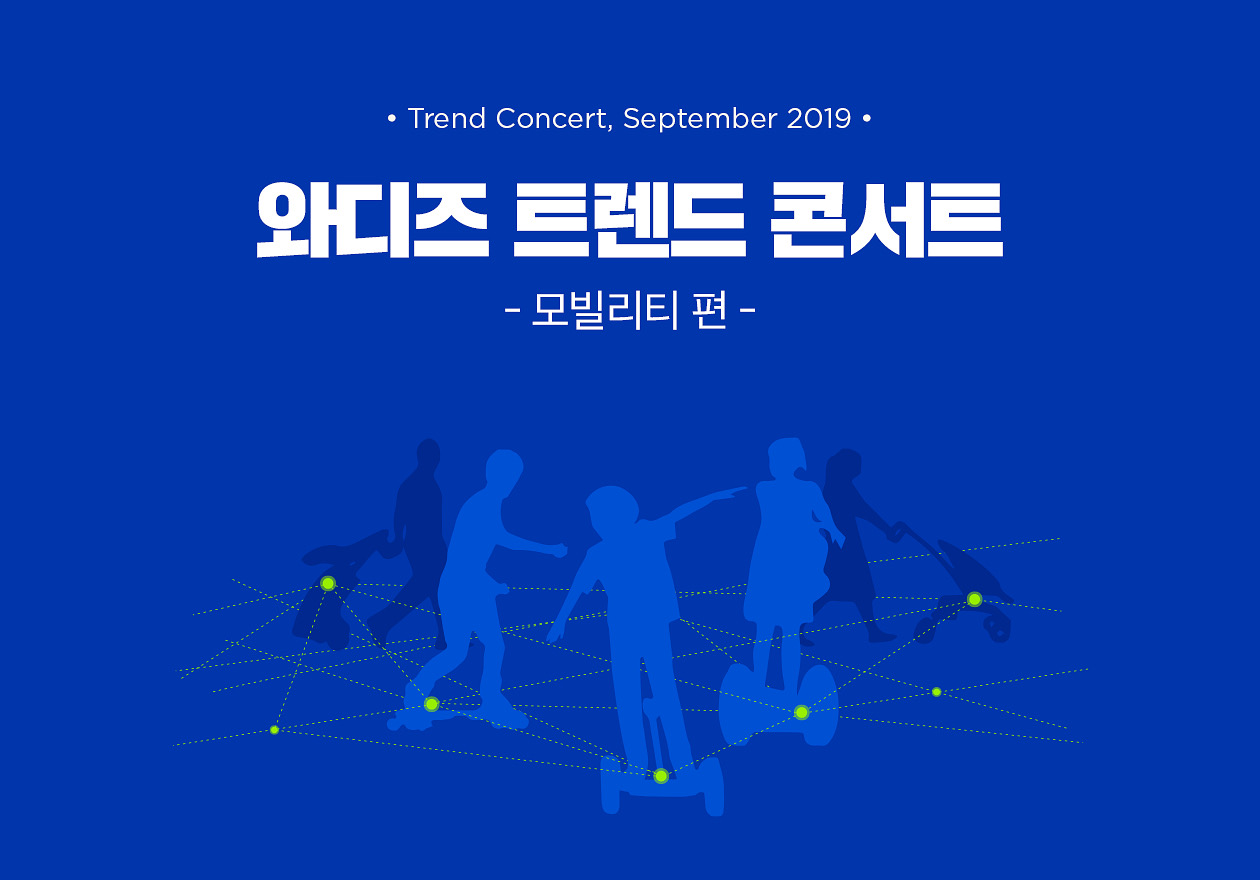 • Trend Concert, September 2019 •

와디즈 트렌드 콘서트

- 모빌리티 편 -